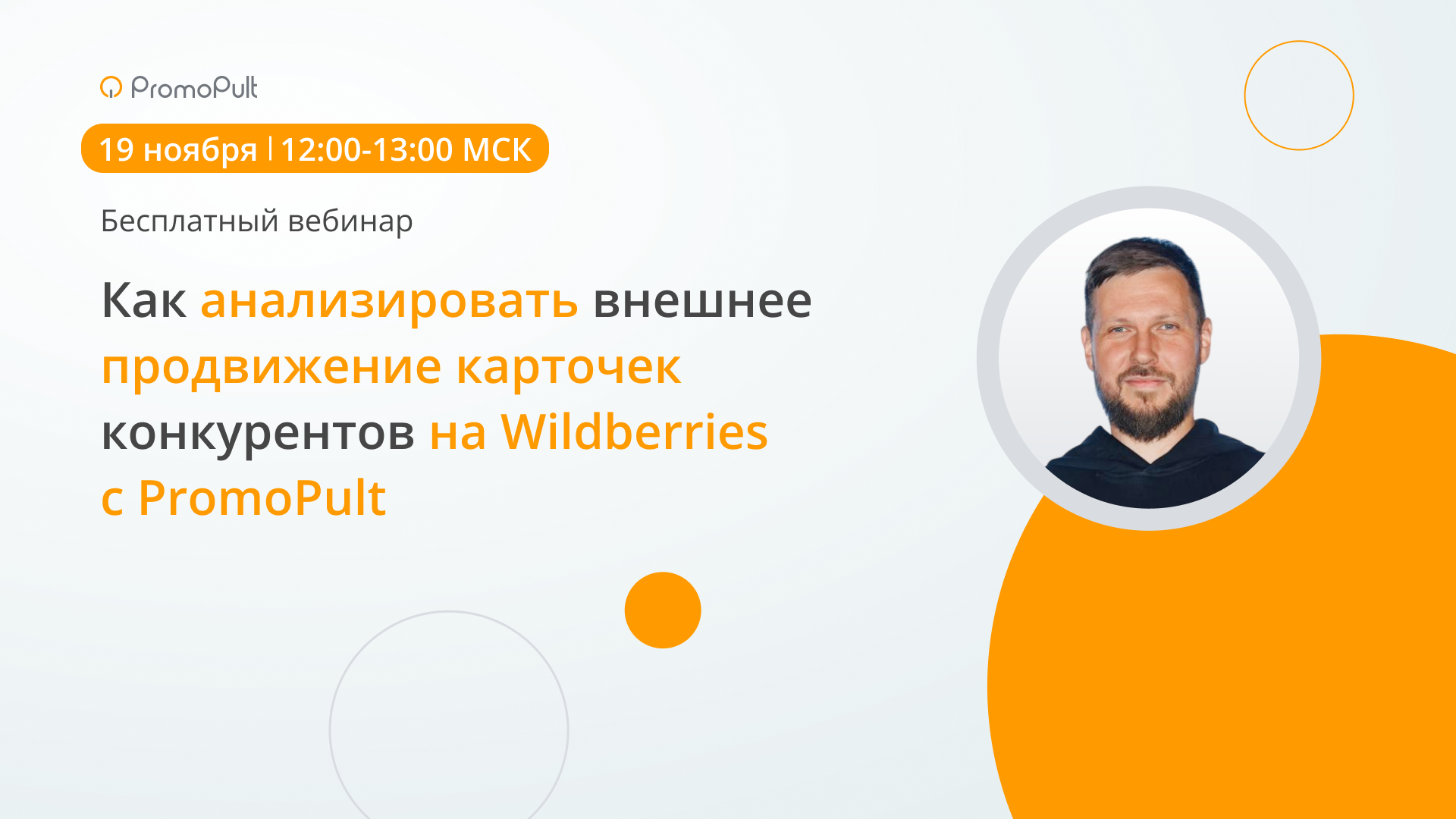 PromoPult

19 ноября | 12:00-13:00 МСК

Бесплатный вебинар

Как анализировать внешнее продвижение карточек конкурентов на Wildberries с PromoPult